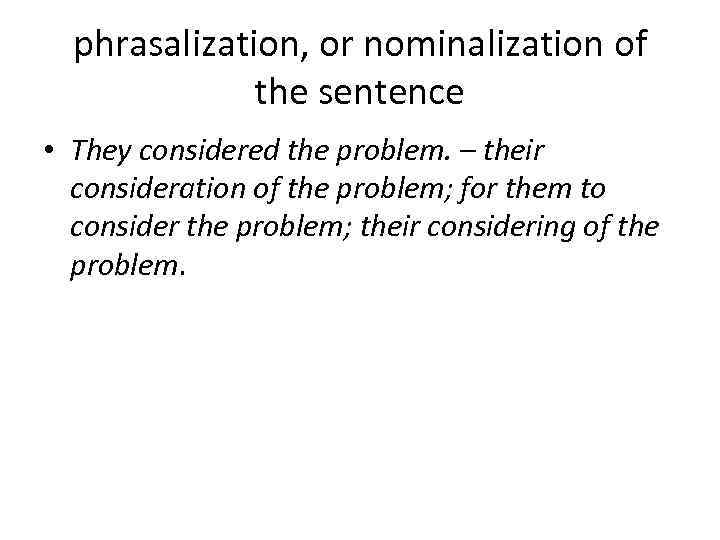 phrasalization, or nominalization of the sentence

• They considered the problem. – their consideration of the problem; for them to consider the problem; their considering of the problem.